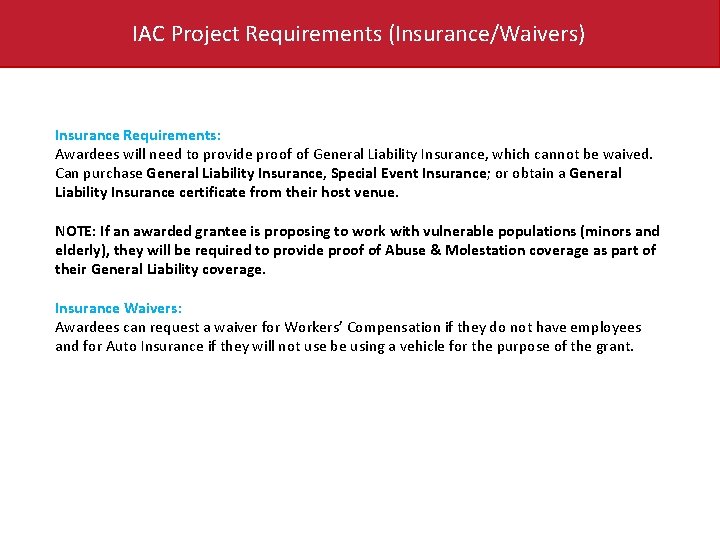 IAC Project Requirements (Insurance/Waivers)

Insurance Requirements:
Awardees will need to provide proof of General Liability Insurance, which cannot be waived. Can purchase General Liability Insurance, Special Event Insurance; or obtain a General Liability Insurance certificate from their host venue.

NOTE: If an awarded grantee is proposing to work with vulnerable populations (minors and elderly), they will be required to provide proof of Abuse & Molestation coverage as part of their General Liability coverage.

Insurance Waivers:
Awardees can request a waiver for Workers' Compensation if they do not have employees and for Auto Insurance if they will not use be using a vehicle for the purpose of the grant.